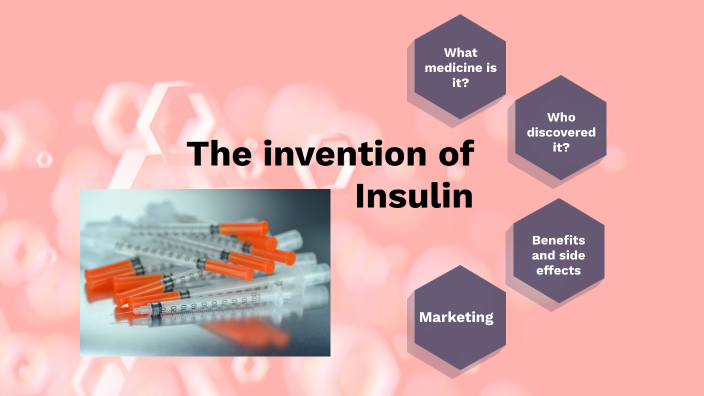 The invention of Insulin

What medicine is it?

Who discovered it?

Benefits and side effects

Marketing